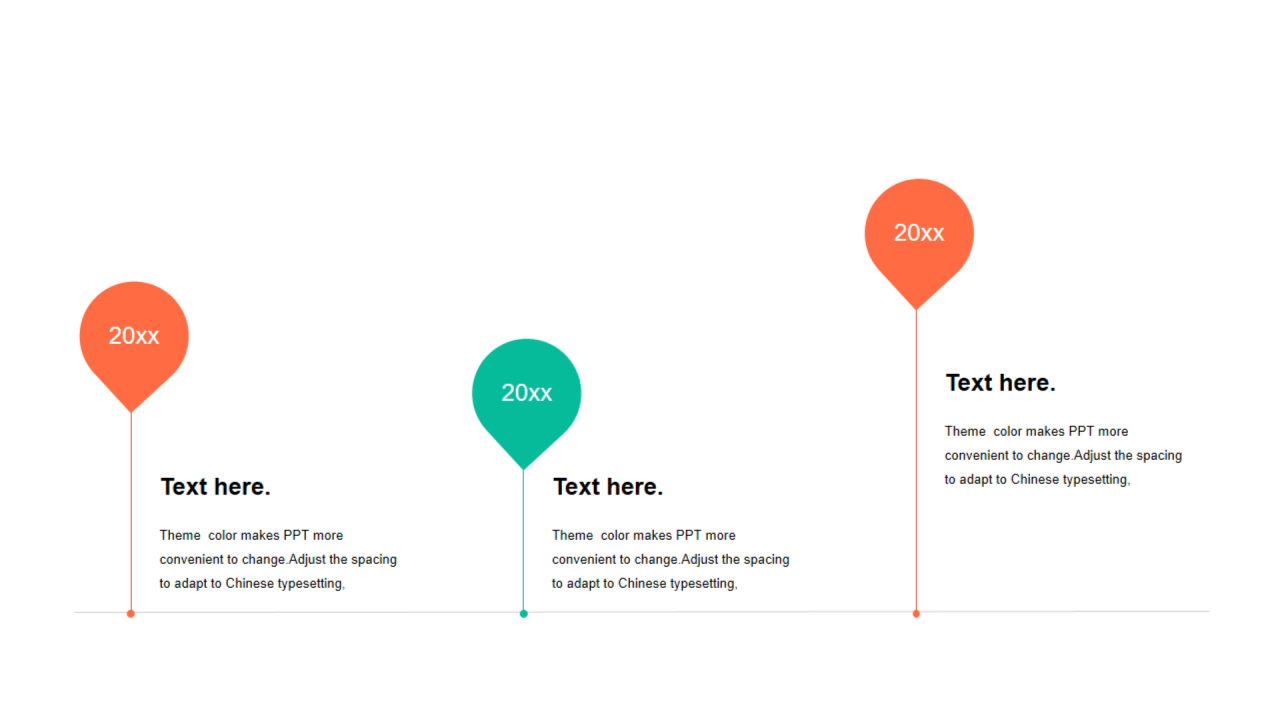 20xx

Text here.

Theme color makes PPT more convenient to change.Adjust the spacing to adapt to Chinese typesetting,

20xx

Text here.

Theme color makes PPT more convenient to change.Adjust the spacing to adapt to Chinese typesetting,

20xx

Text here.

Theme color makes PPT more convenient to change.Adjust the spacing to adapt to Chinese typesetting,